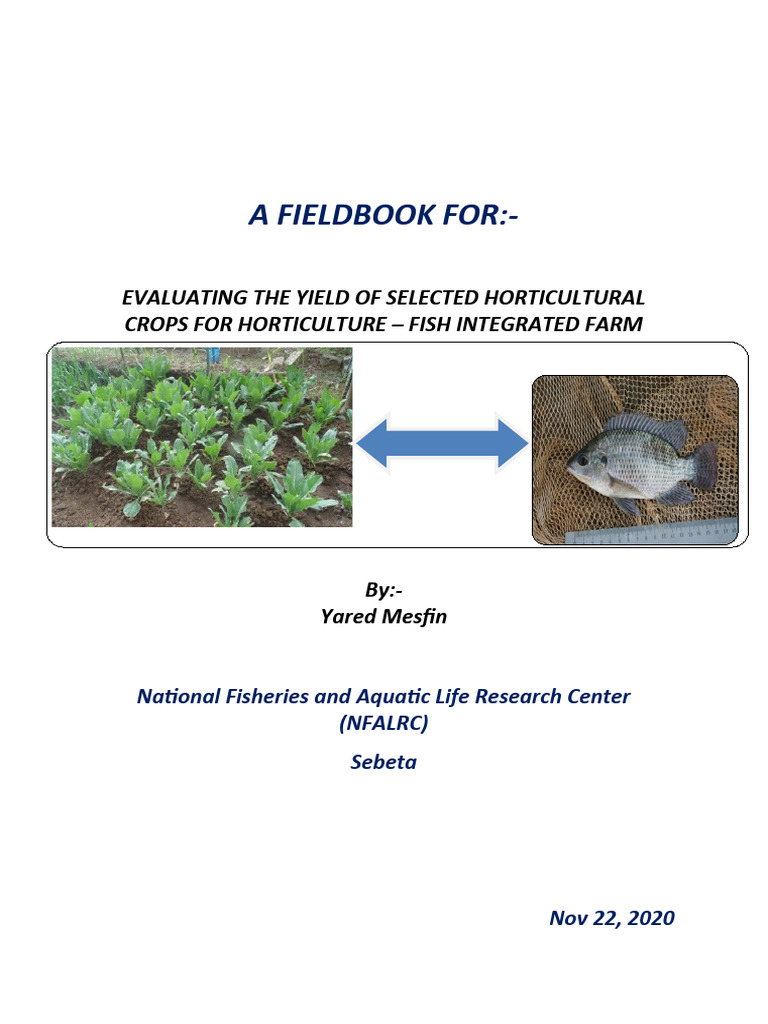 A FIELDBOOK FOR:-

EVALUATING THE YIELD OF SELECTED HORTICULTURAL CROPS FOR HORTICULTURE – FISH INTEGRATED FARM

By:-
Yared Mesfin

National Fisheries and Aquatic Life Research Center (NFALRC)

Sebeta

Nov 22, 2020